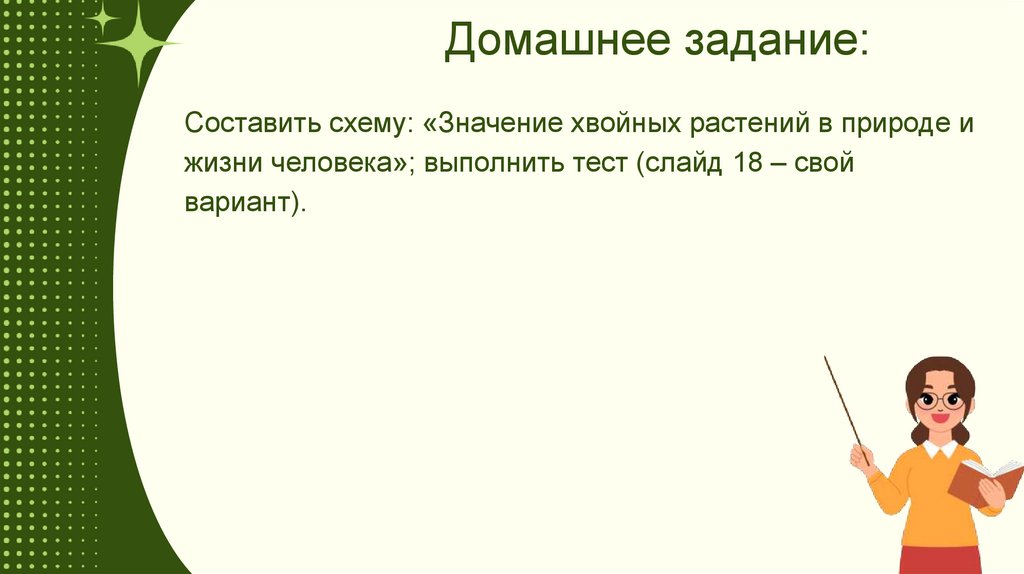 Домашнее задание:

Составить схему: «Значение хвойных растений в природе и жизни человека»; выполнить тест (слайд 18 – свой вариант).